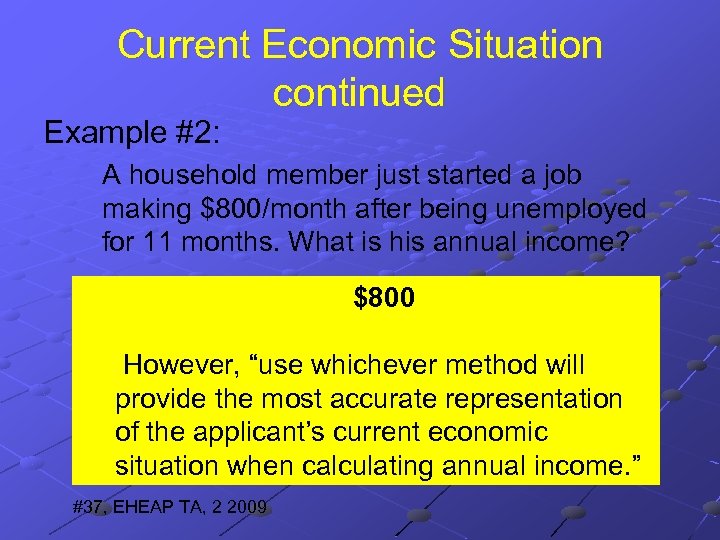 Current Economic Situation continued

Example #2:

A household member just started a job making \$800/month after being unemployed for 11 months. What is his annual income?

\$800

However, “use whichever method will provide the most accurate representation of the applicant’s current economic situation when calculating annual income.”

#37, EHEAP TA, 2 2009